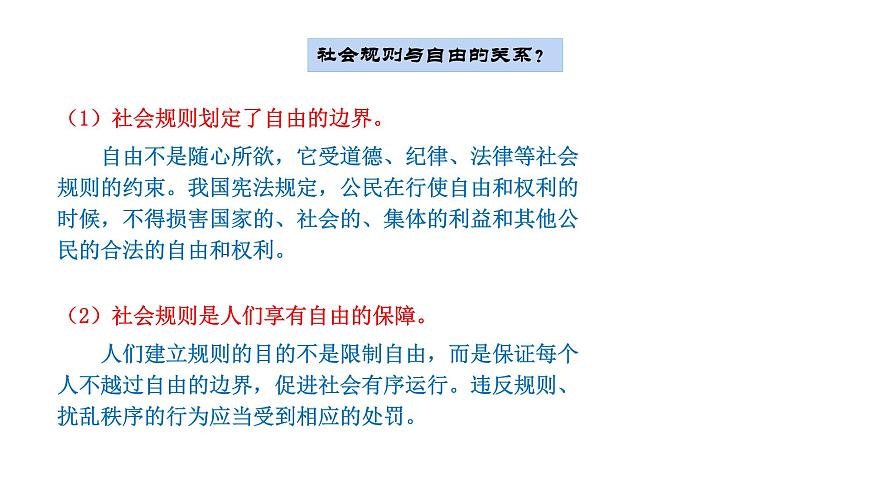 社会规则与自由的关系？

（1）社会规则划定了自由的边界。

自由不是随心所欲，它受道德、纪律、法律等社会规则的约束。我国宪法规定，公民在行使自由和权利的时候，不得损害国家的、社会的、集体的利益和其他公民的合法的自由和权利。

（2）社会规则是人们享有自由的保障。

人们建立规则的目的不是限制自由，而是保证每个人不越过自由的边界，促进社会有序运行。违反规则、扰乱秩序的行为应当受到相应的处罚。